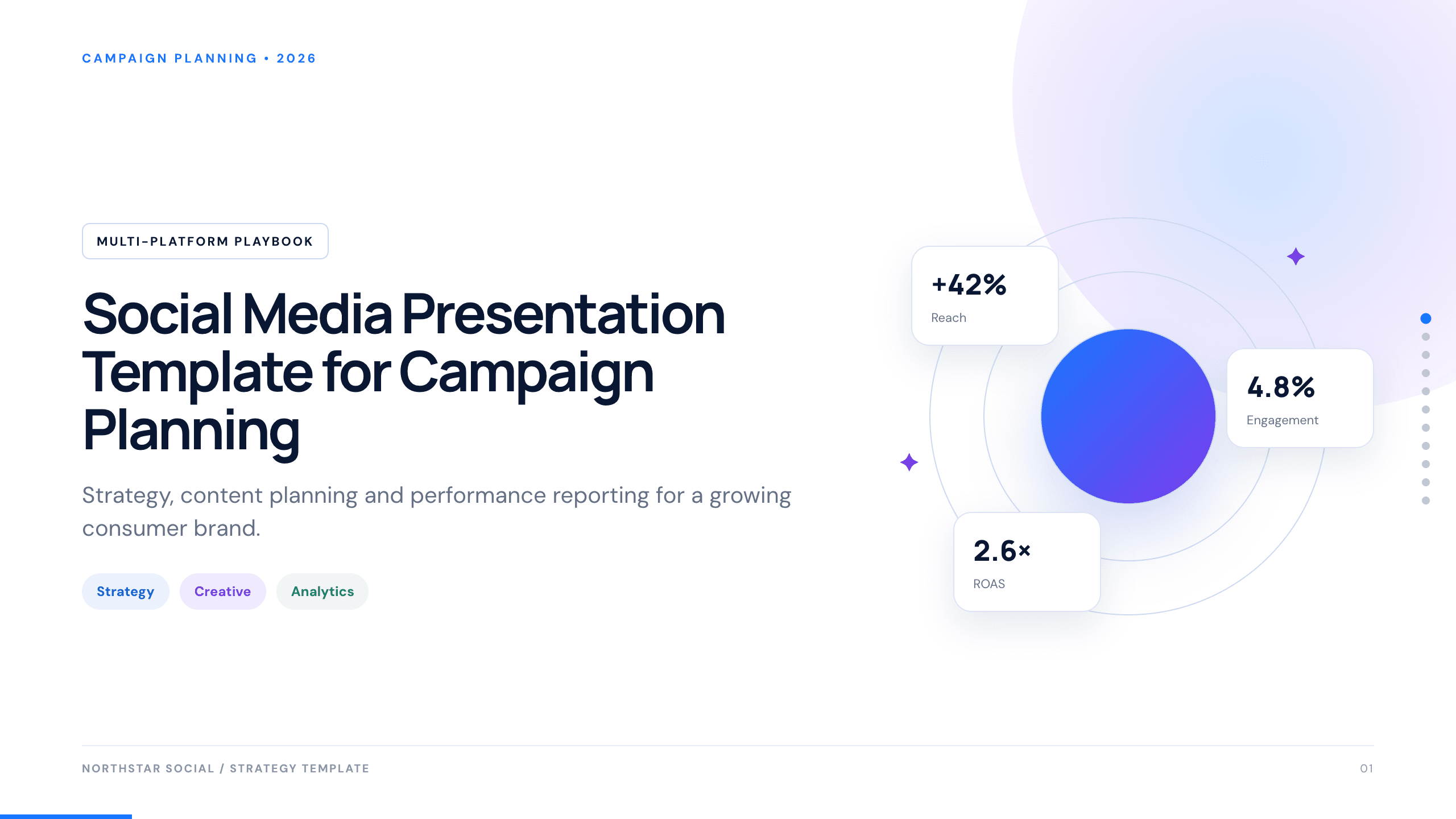 CAMPAIGN PLANNING • 2026

MULTI-PLATFORM PLAYBOOK

Social Media Presentation Template for Campaign Planning

Strategy, content planning and performance reporting for a growing consumer brand.

Strategy

Creative

Analytics

+42%
Reach

4.8%
Engagement

2.6×
ROAS

NORTHSTAR SOCIAL / STRATEGY TEMPLATE

01